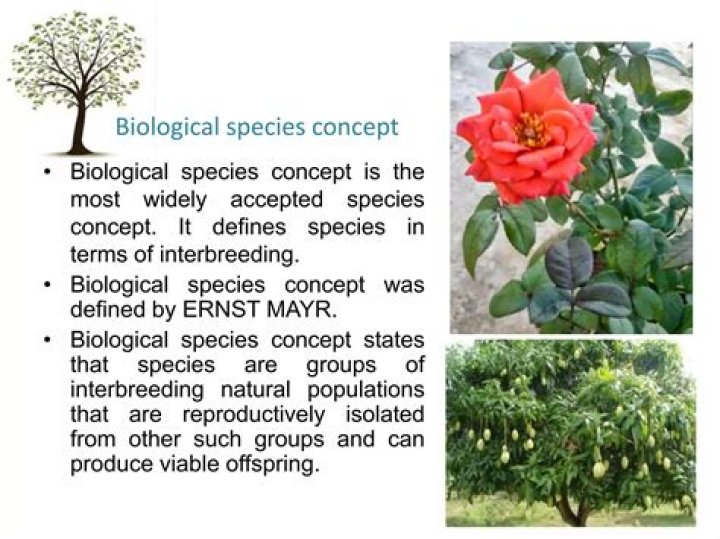 Biological species concept

• Biological species concept is the most widely accepted species concept. It defines species in terms of interbreeding.
• Biological species concept was defined by ERNST MAYR.
• Biological species concept states that species are groups of interbreeding natural populations that are reproductively isolated from other such groups and can produce viable offspring.